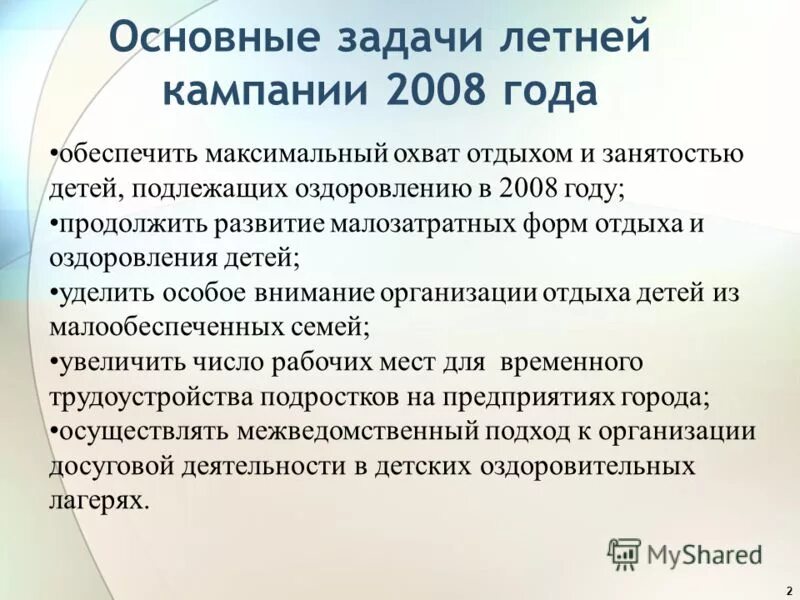 Основные задачи летней кампании 2008 года

•обеспечить максимальный охват отдыхом и занятостью детей, подлежащих оздоровлению в 2008 году;
•продолжить развитие малозатратных форм отдыха и оздоровления детей;
•уделить особое внимание организации отдыха детей из малообеспеченных семей;
•увеличить число рабочих мест для временного трудоустройства подростков на предприятиях города;
•осуществлять межведомственный подход к организации досуговой деятельности в детских оздоровительных лагерях.

MyShared

2